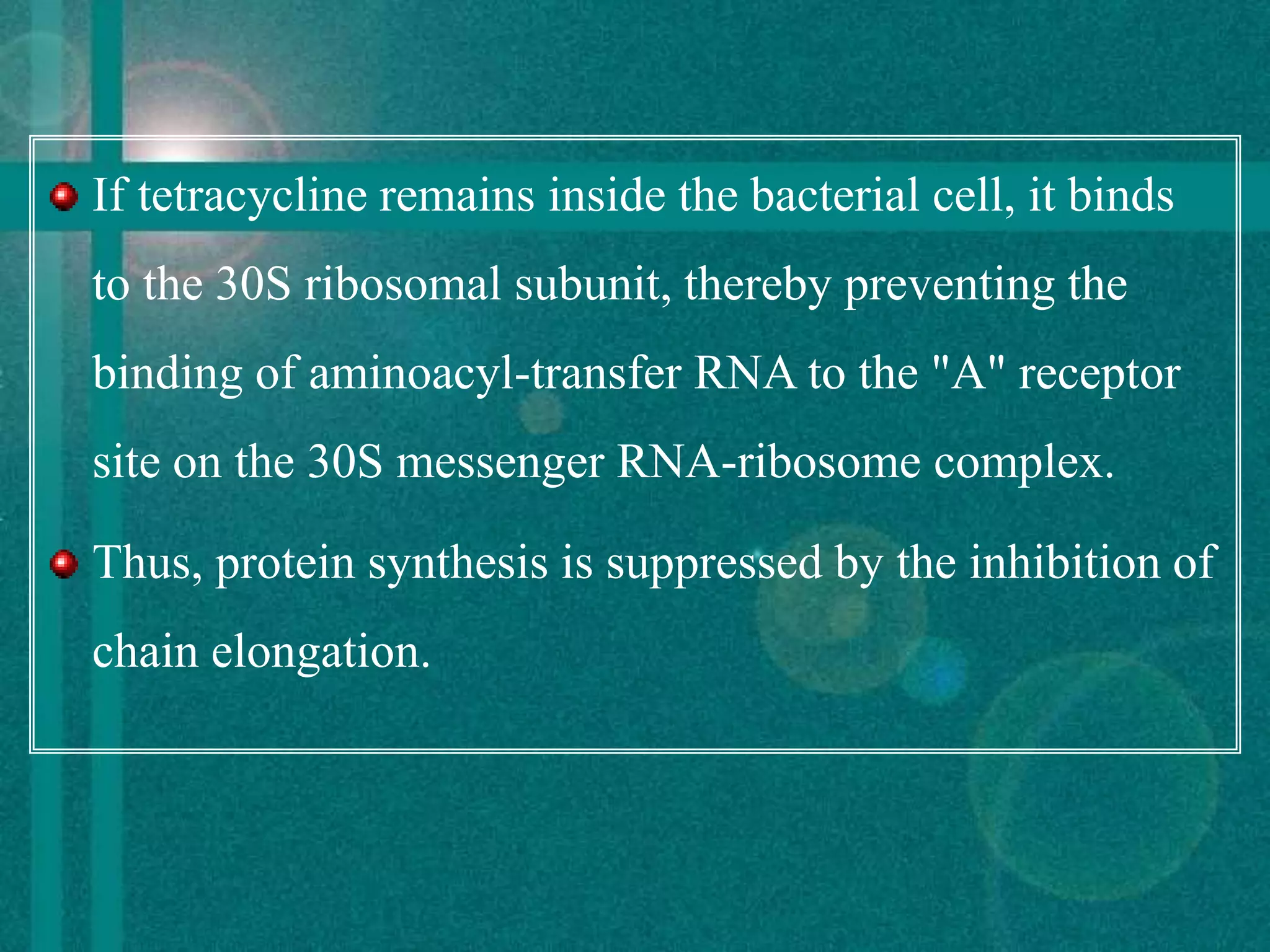 If tetracycline remains inside the bacterial cell, it binds to the 30S ribosomal subunit, thereby preventing the binding of aminoacyl-transfer RNA to the "A" receptor site on the 30S messenger RNA-ribosome complex.

Thus, protein synthesis is suppressed by the inhibition of chain elongation.